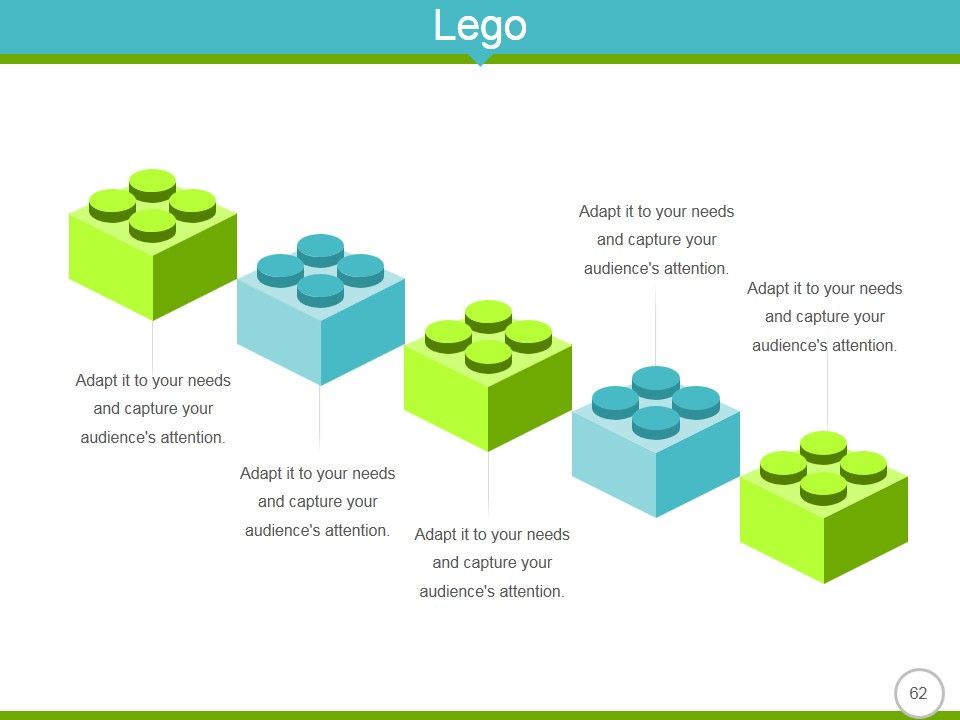 Lego

Adapt it to your needs and capture your audience's attention.

Adapt it to your needs and capture your audience's attention.

Adapt it to your needs and capture your audience's attention.

Adapt it to your needs and capture your audience's attention.

Adapt it to your needs and capture your audience's attention.

62